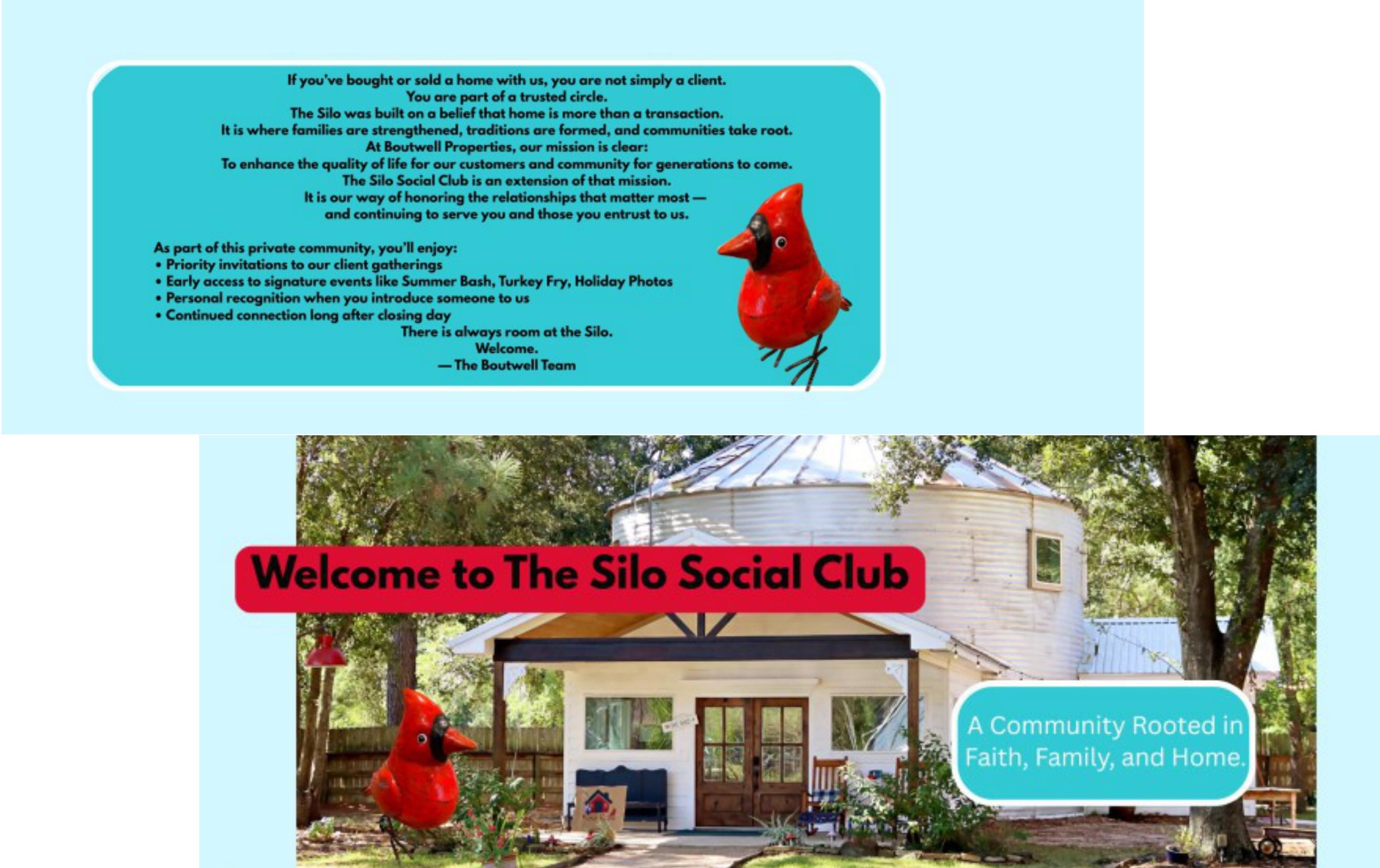 If you've bought or sold a home with us, you are not simply a client.
You are part of a trusted circle.
The Silo was built on a belief that home is more than a transaction.
It is where families are strengthened, traditions are formed, and communities take root.
At Boutwell Properties, our mission is clear:
To enhance the quality of life for our customers and community for generations to come.
The Silo Social Club is an extension of that mission.
It is our way of honoring the relationships that matter most —
and continuing to serve you and those you entrust to us.

As part of this private community, you'll enjoy:
• Priority invitations to our client gatherings
• Early access to signature events like Summer Bash, Turkey Fry, Holiday Photos
• Personal recognition when you introduce someone to us
• Continued connection long after closing day
There is always room at the Silo.
Welcome.
— The Boutwell Team

Welcome to The Silo Social Club

A Community Rooted in Faith, Family, and Home.